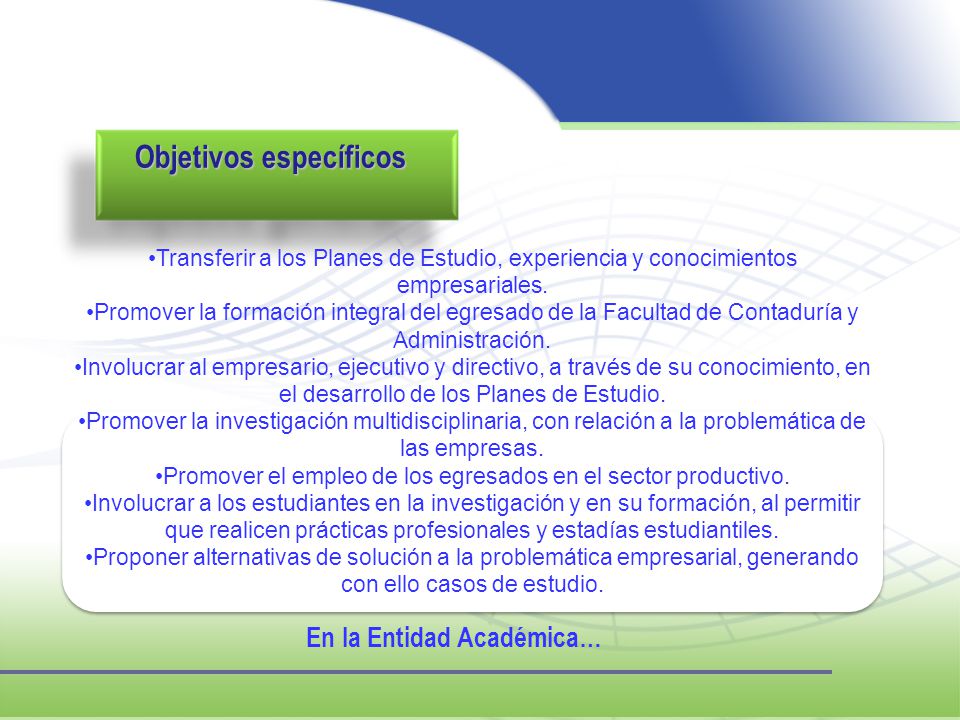 Objetivos específicos

•Transferir a los Planes de Estudio, experiencia y conocimientos empresariales.
•Promover la formación integral del egresado de la Facultad de Contaduría y Administración.
•Involucrar al empresario, ejecutivo y directivo, a través de su conocimiento, en el desarrollo de los Planes de Estudio.
•Promover la investigación multidisciplinaria, con relación a la problemática de las empresas.
•Promover el empleo de los egresados en el sector productivo.
•Involucrar a los estudiantes en la investigación y en su formación, al permitir que realicen prácticas profesionales y estadías estudiantiles.
•Proponer alternativas de solución a la problemática empresarial, generando con ello casos de estudio.

En la Entidad Académica…